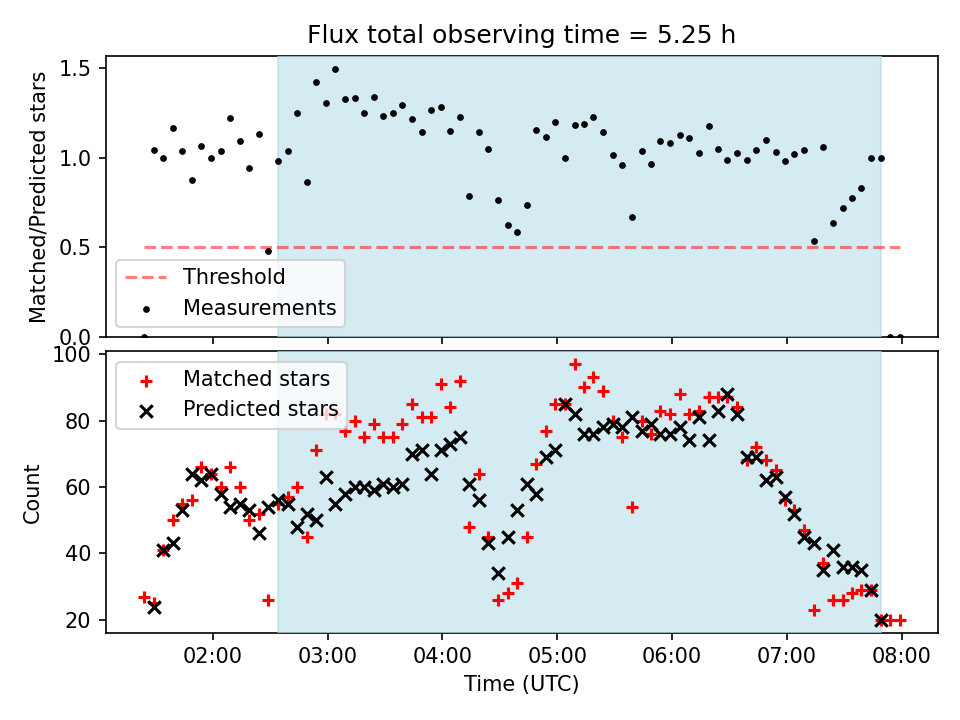 Flux total observing time = 5.25 h

Matched/Predicted stars

1.5
1.0
0.5
0.0

Threshold
Measurements

Count

100
80
60
40
20

Matched stars
Predicted stars

02:00
03:00
04:00
05:00
06:00
07:00
08:00

Time (UTC)